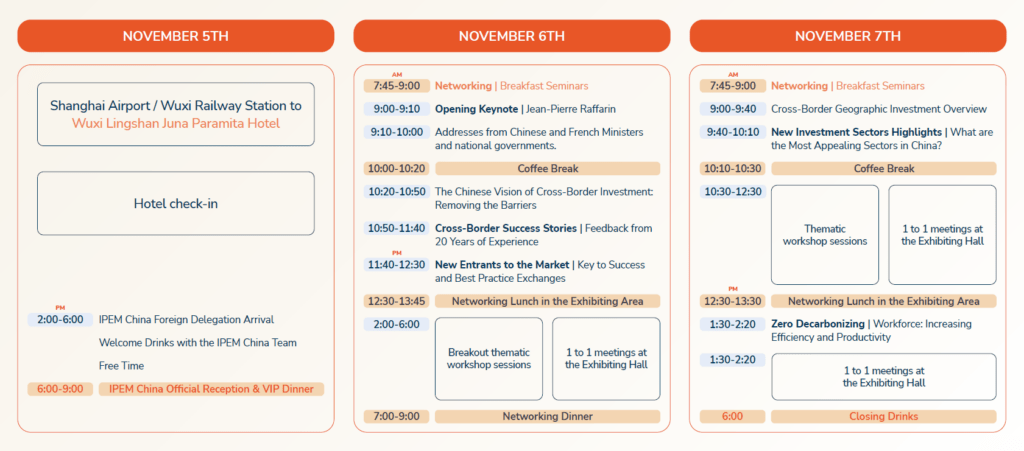 NOVEMBER 5TH

Shanghai Airport / Wuxi Railway Station to Wuxi Lingshan Juna Paramita Hotel

Hotel check-in

PM
2:00-6:00 IPEM China Foreign Delegation Arrival

Welcome Drinks with the IPEM China Team

Free Time

6:00-9:00 IPEM China Official Reception & VIP Dinner

NOVEMBER 6TH

AM
7:45-9:00 Networking | Breakfast Seminars

9:00-9:10 Opening Keynote | Jean-Pierre Raffarin

9:10-10:00 Addresses from Chinese and French Ministers and national governments.

10:00-10:20 Coffee Break

10:20-10:50 The Chinese Vision of Cross-Border Investment: Removing the Barriers

10:50-11:40 Cross-Border Success Stories | Feedback from 20 Years of Experience

PM
11:40-12:30 New Entrants to the Market | Key to Success and Best Practice Exchanges

12:30-13:45 Networking Lunch in the Exhibiting Area

2:00-6:00 Breakout thematic workshop sessions

1 to 1 meetings at the Exhibiting Hall

7:00-9:00 Networking Dinner

NOVEMBER 7TH

AM
7:45-9:00 Networking | Breakfast Seminars

9:00-9:40 Cross-Border Geographic Investment Overview

9:40-10:10 New Investment Sectors Highlights | What are the Most Appealing Sectors in China?

10:10-10:30 Coffee Break

10:30-12:30 Thematic workshop sessions

1 to 1 meetings at the Exhibiting Hall

PM
12:30-13:30 Networking Lunch in the Exhibiting Area

1:30-2:20 Zero Decarbonizing | Workforce: Increasing Efficiency and Productivity

1:30-2:20 1 to 1 meetings at the Exhibiting Hall

6:00 Closing Drinks